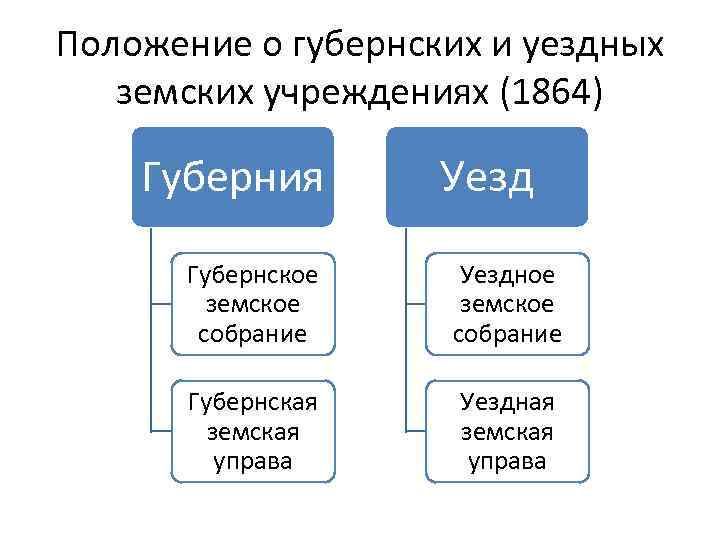 Положение о губернских и уездных земских учреждениях (1864)

Губерния

Губернское земское собрание

Губернская земская управа

Уезд

Уездное земское собрание

Уездная земская управа